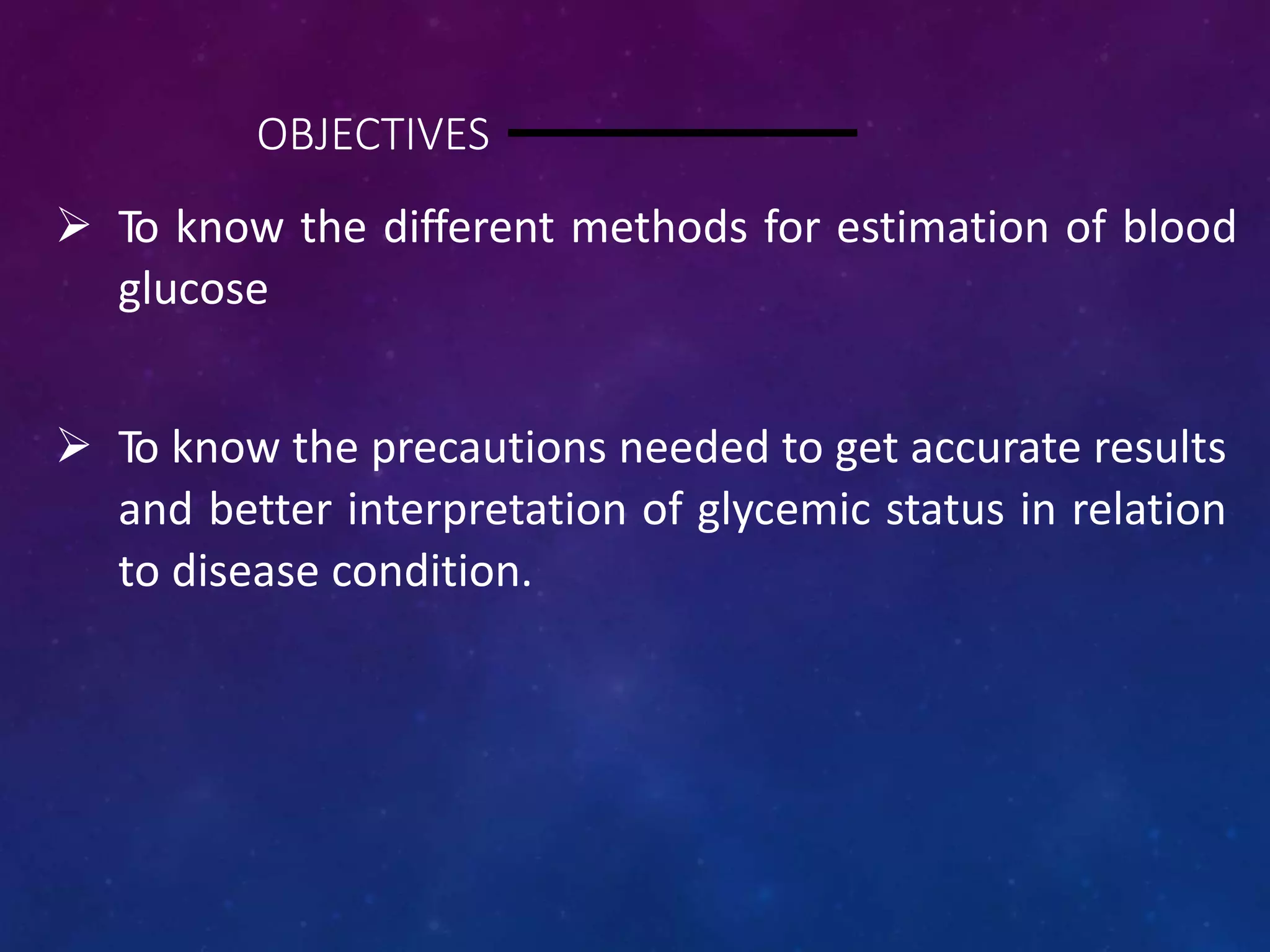 OBJECTIVES

➢ To know the different methods for estimation of blood glucose

➢ To know the precautions needed to get accurate results and better interpretation of glycemic status in relation to disease condition.